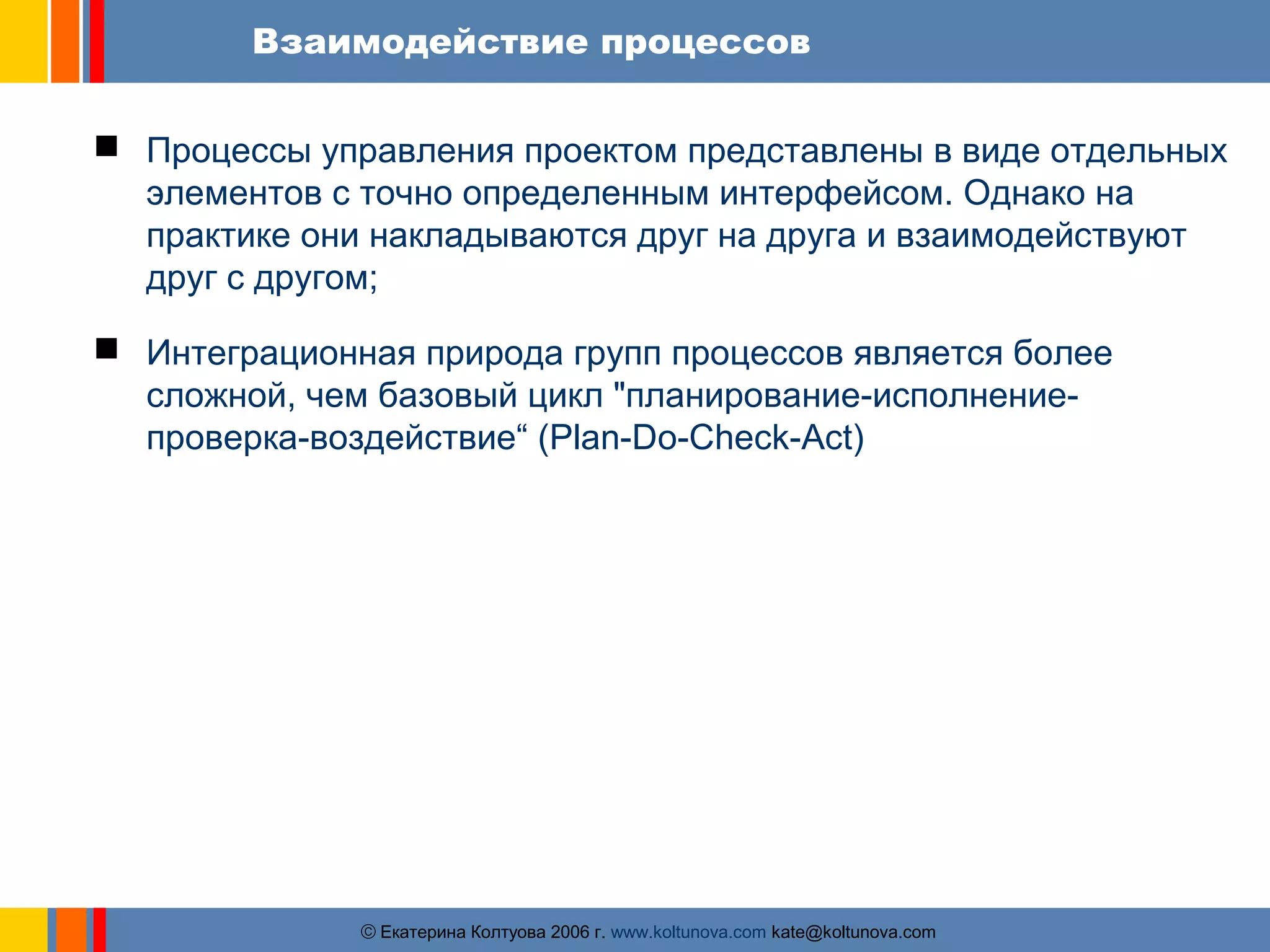 Взаимодействие процессов

■ Процессы управления проектом представлены в виде отдельных элементов с точно определенным интерфейсом. Однако на практике они накладываются друг на друга и взаимодействуют друг с другом;

■ Интеграционная природа групп процессов является более сложной, чем базовый цикл "планирование-исполнение-проверка-воздействие“ (Plan-Do-Check-Act)

© Екатерина Колтуова 2006 г. www.koltunova.com kate@koltunova.com